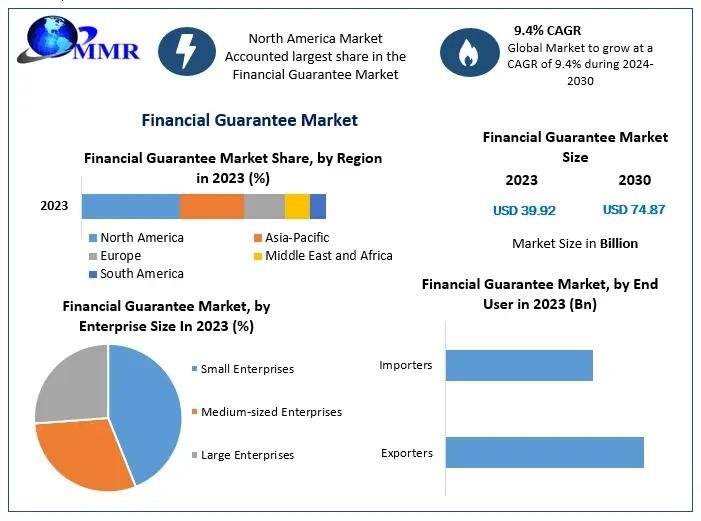 MMR

North America Market Accounted largest share in the Financial Guarantee Market

9.4% CAGR
Global Market to grow at a CAGR of 9.4% during 2024-2030

Financial Guarantee Market

Financial Guarantee Market Share, by Region in 2023 (%)

2023

North America
Asia-Pacific
Europe
Middle East and Africa
South America

Financial Guarantee Market Size

| 2023 | 2030 |
|---|---|
| USD 39.92 | USD 74.87 |

Market Size in Billion

Financial Guarantee Market, by Enterprise Size In 2023 (%)

Small Enterprises
Medium-sized Enterprises
Large Enterprises

Financial Guarantee Market, by End User in 2023 (Bn)

Importers
Exporters